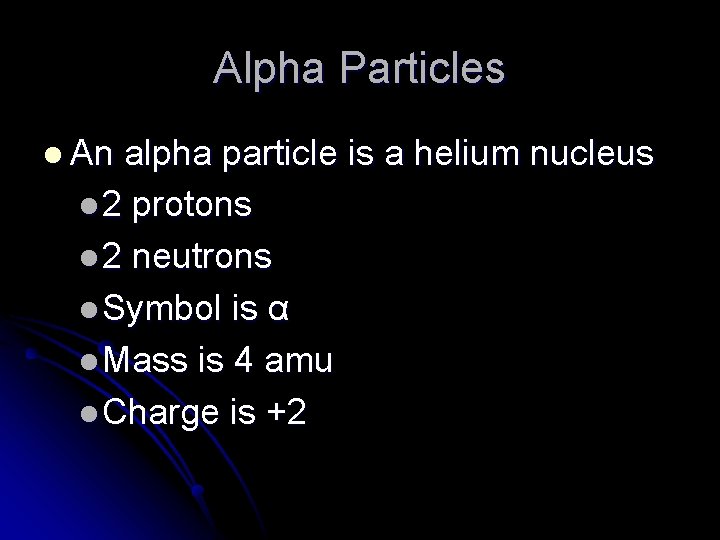 Alpha Particles

- An alpha particle is a helium nucleus
  - 2 protons
  - 2 neutrons
  - Symbol is α
  - Mass is 4 amu
  - Charge is +2